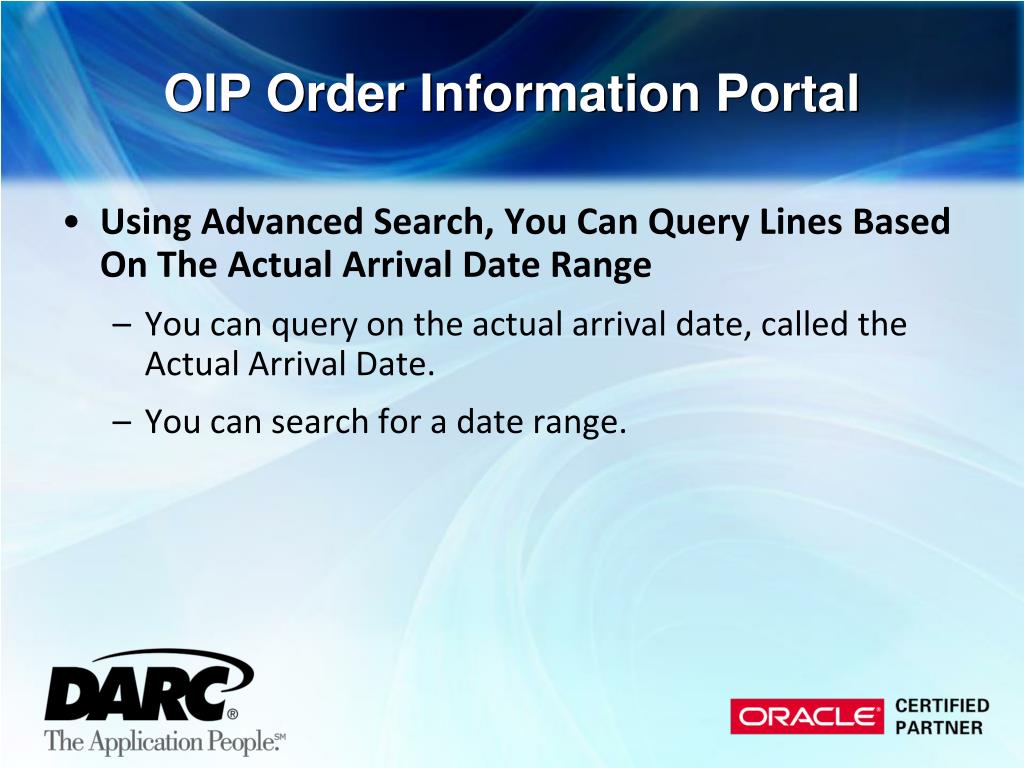 OIP Order Information Portal

• Using Advanced Search, You Can Query Lines Based On The Actual Arrival Date Range

– You can query on the actual arrival date, called the Actual Arrival Date.

– You can search for a date range.

DARC®
The Application People.SM

ORACLE® CERTIFIED PARTNER